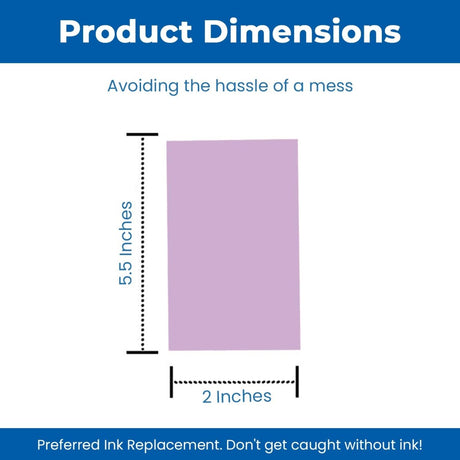 Product Dimensions

Avoiding the hassle of a mess

5.5 Inches

2 Inches

Preferred Ink Replacement. Don't get caught without ink!